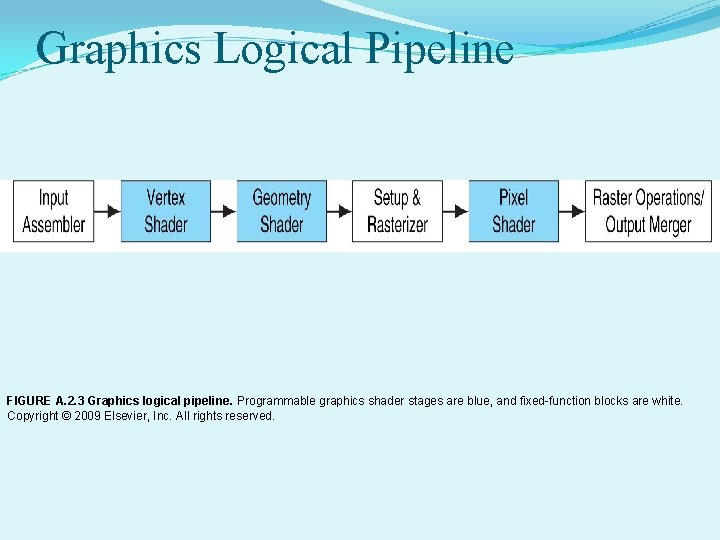 Graphics Logical Pipeline

Input Assembler

Vertex Shader

Geometry Shader

Setup & Rasterizer

Pixel Shader

Raster Operations/ Output Merger

FIGURE A.2.3 Graphics logical pipeline. Programmable graphics shader stages are blue, and fixed-function blocks are white. Copyright © 2009 Elsevier, Inc. All rights reserved.